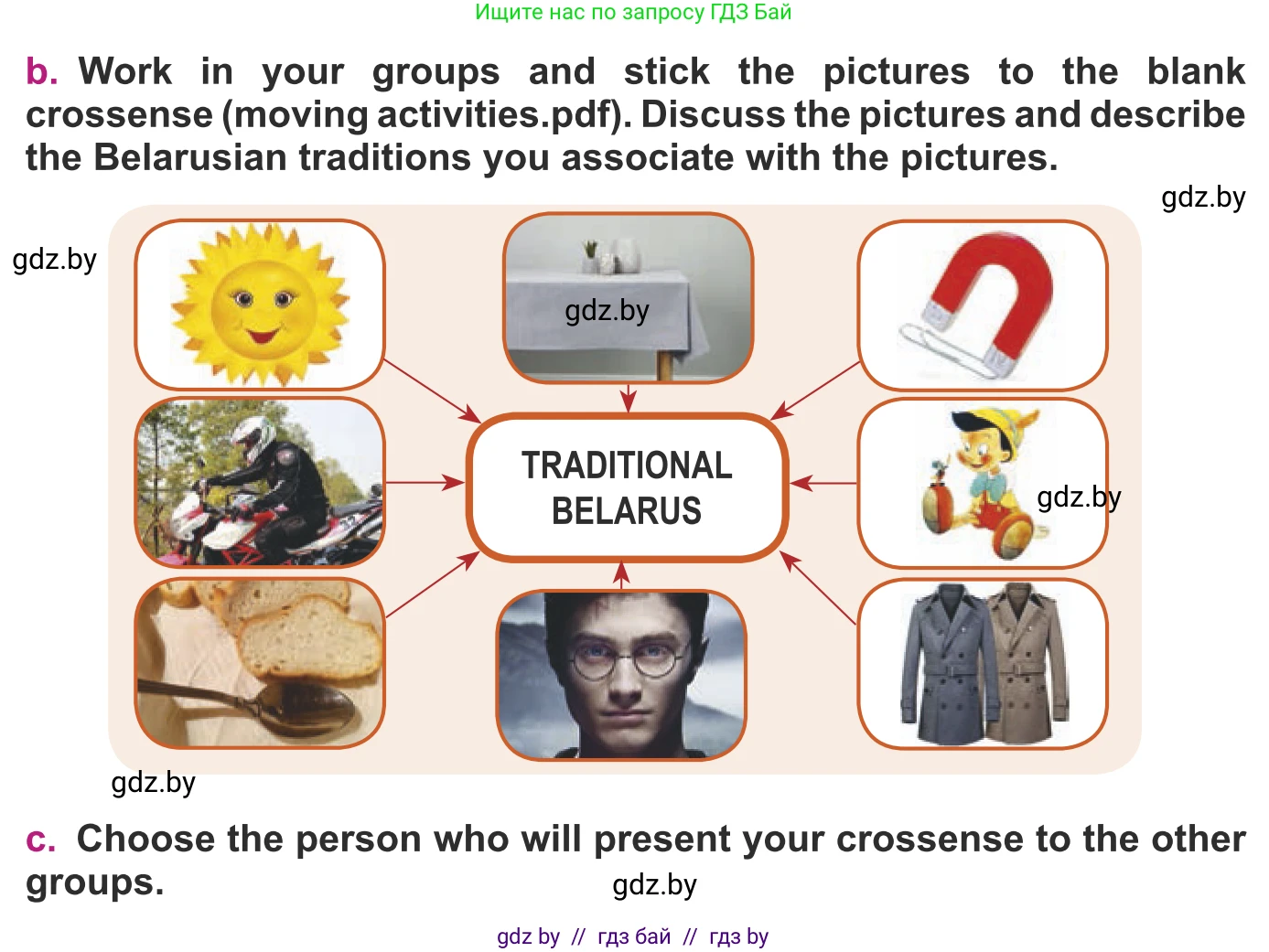 Ищите нас по запросу ГДЗ Бай

b. Work in your groups and stick the pictures to the blank crossense (moving activities.pdf). Discuss the pictures and describe the Belarusian traditions you associate with the pictures.

gdz.by

gdz.by

gdz.by

TRADITIONAL BELARUS

gdz.by

gdz.by

c. Choose the person who will present your crossense to the other groups.

gdz.by

gdz by // гдз бай // гдз by